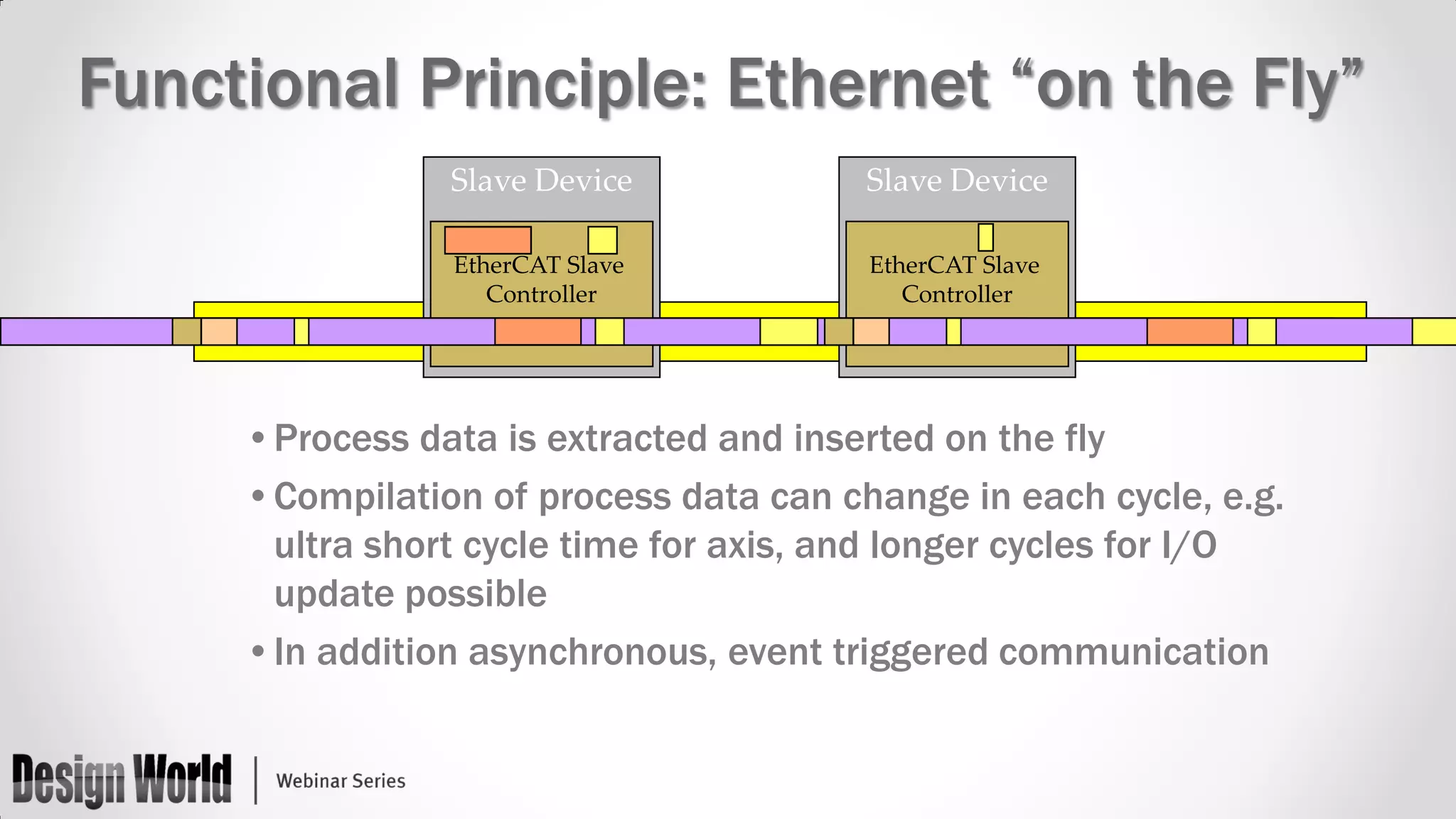 Functional Principle: Ethernet “on the Fly”

Slave Device

EtherCAT Slave Controller

Slave Device

EtherCAT Slave Controller

• Process data is extracted and inserted on the fly

• Compilation of process data can change in each cycle, e.g. ultra short cycle time for axis, and longer cycles for I/O update possible

• In addition asynchronous, event triggered communication

Design World | Webinar Series